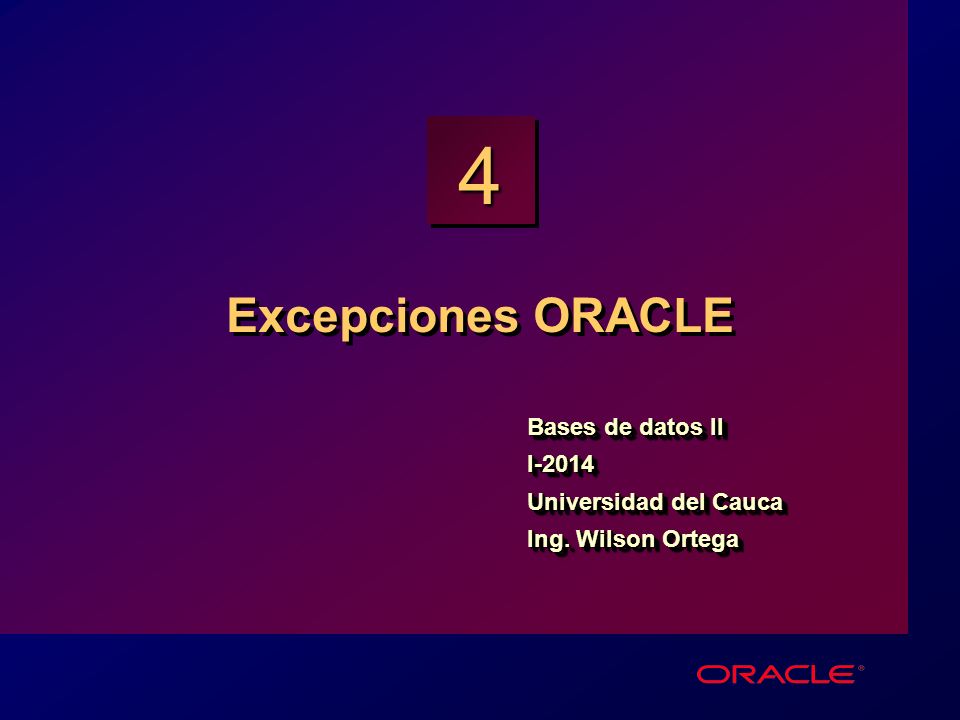 4

Excepciones ORACLE

Bases de datos II
I-2014
Universidad del Cauca
Ing. Wilson Ortega

ORACLE®